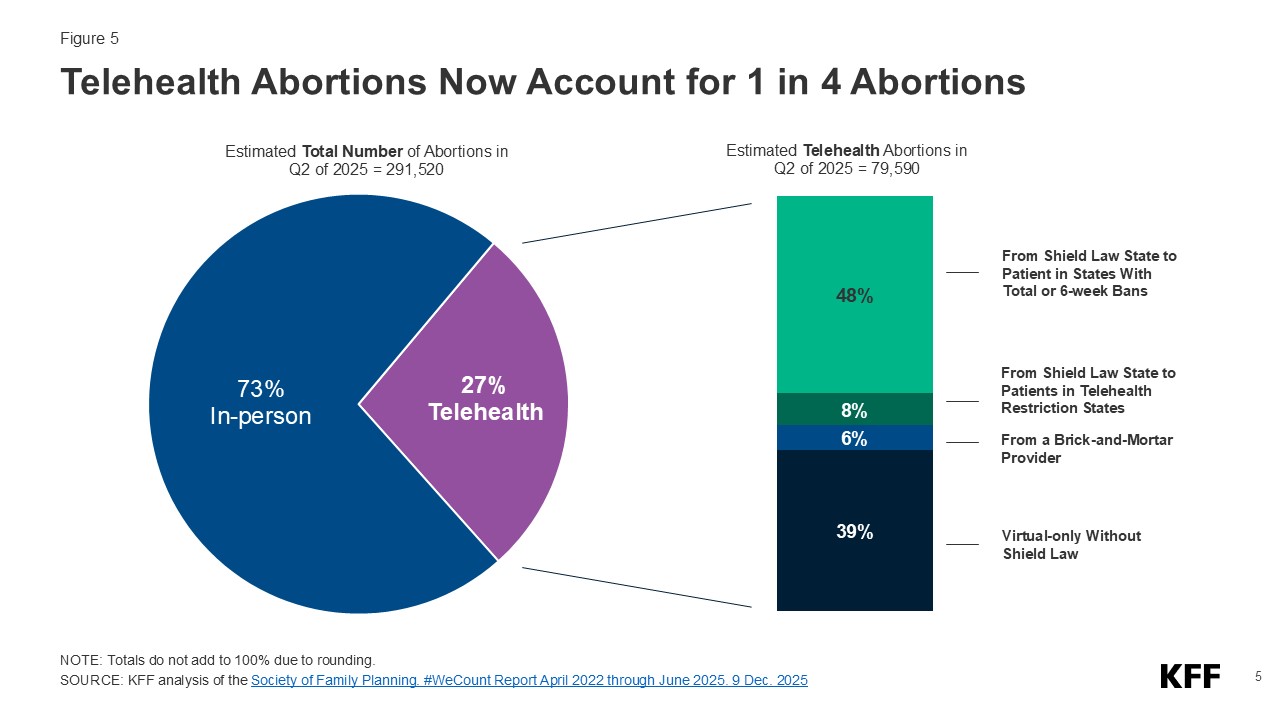 Figure 5

Telehealth Abortions Now Account for 1 in 4 Abortions

Estimated Total Number of Abortions in Q2 of 2025 = 291,520

73% In-person

27% Telehealth

Estimated Telehealth Abortions in Q2 of 2025 = 79,590

48%

8%

6%

39%

From Shield Law State to Patient in States With Total or 6-week Bans

From Shield Law State to Patients in Telehealth Restriction States

From a Brick-and-Mortar Provider

Virtual-only Without Shield Law

NOTE: Totals do not add to 100% due to rounding.
SOURCE: KFF analysis of the Society of Family Planning. #WeCount Report April 2022 through June 2025. 9 Dec. 2025

KFF

5